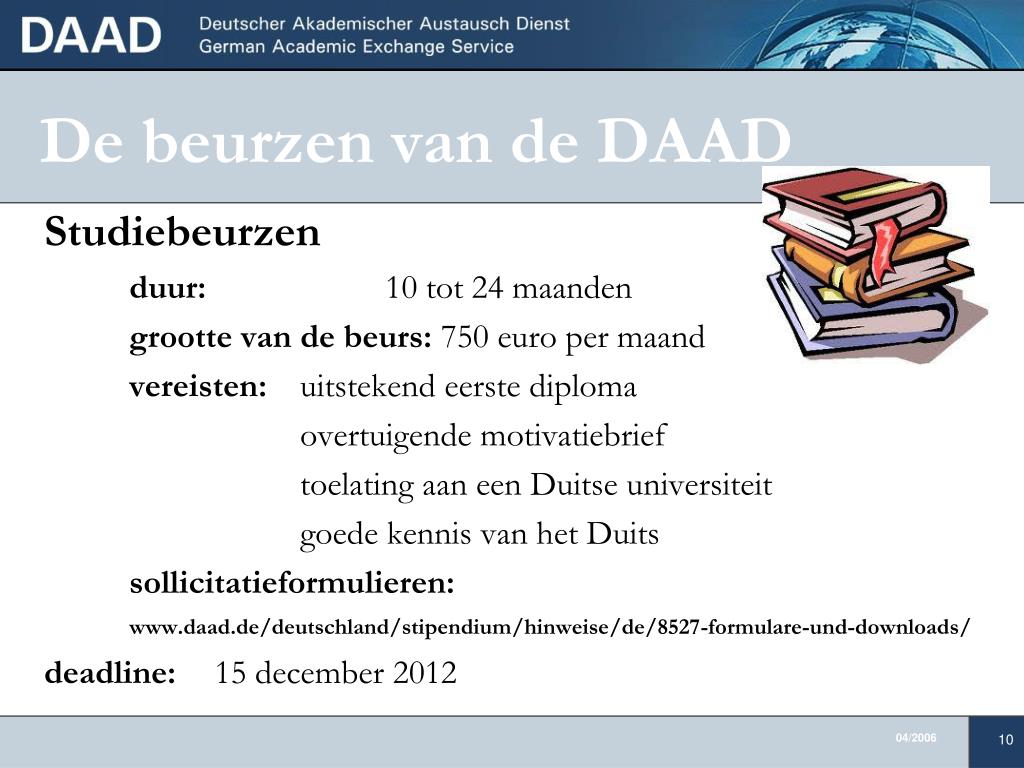 DAAD Deutscher Akademischer Austausch Dienst
German Academic Exchange Service

De beurzen van de DAAD

Studiebeurzen

duur: 10 tot 24 maanden

grootte van de beurs: 750 euro per maand

vereisten: uitstekend eerste diploma

overtuigende motivatiebrief

toelating aan een Duitse universiteit

goede kennis van het Duits

sollicitatieformulieren:

www.daad.de/deutschland/stipendium/hinweise/de/8527-formulare-und-downloads/

deadline: 15 december 2012

04/2006

10